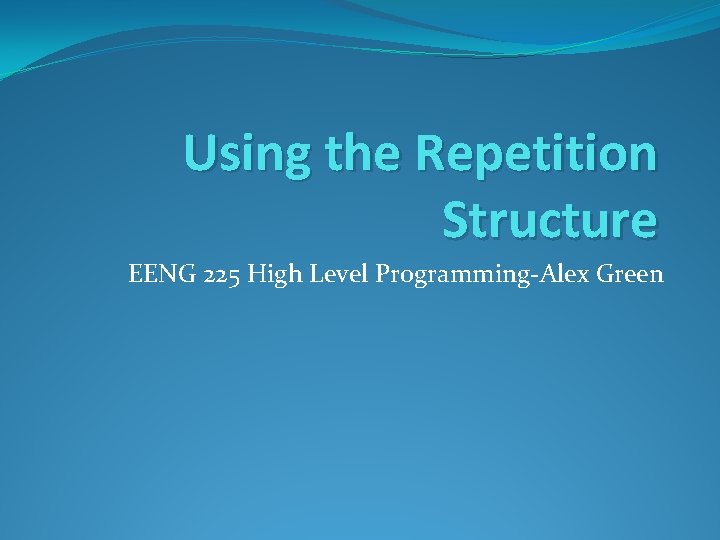 Using the Repetition Structure

EENG 225 High Level Programming-Alex Green